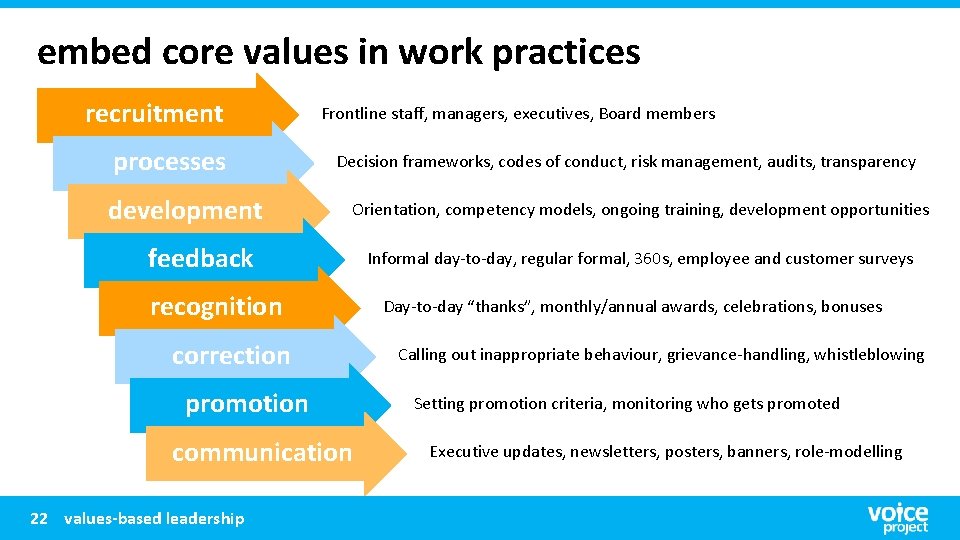 embed core values in work practices

recruitment
Frontline staff, managers, executives, Board members

processes
Decision frameworks, codes of conduct, risk management, audits, transparency

development
Orientation, competency models, ongoing training, development opportunities

feedback
Informal day-to-day, regular formal, 360s, employee and customer surveys

recognition
Day-to-day “thanks”, monthly/annual awards, celebrations, bonuses

correction
Calling out inappropriate behaviour, grievance-handling, whistleblowing

promotion
Setting promotion criteria, monitoring who gets promoted

communication
Executive updates, newsletters, posters, banners, role-modelling

22 values-based leadership

voice project